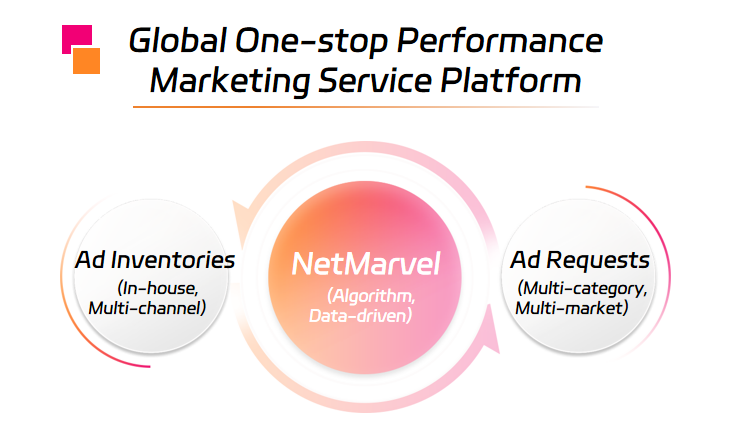 Global One-stop Performance Marketing Service Platform

Ad Inventories
(In-house, Multi-channel)

NetMarvel
(Algorithm, Data-driven)

Ad Requests
(Multi-category, Multi-market)